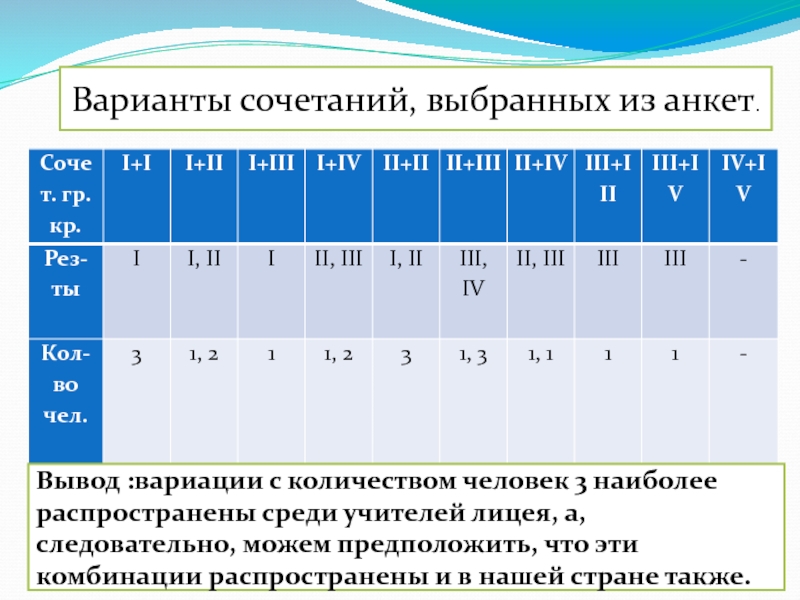 Варианты сочетаний, выбранных из анкет.

| Сочет. гр. кр. | I+I | I+II | I+III | I+IV | II+II | II+III | II+IV | III+III | III+IV | IV+IV |
|---|---|---|---|---|---|---|---|---|---|---|
| Рез-ты | I | I, II | I | II, III | I, II | III, IV | II, III | III | III | - |
| Кол-во чел. | 3 | 1, 2 | 1 | 1, 2 | 3 | 1, 3 | 1, 1 | 1 | 1 | - |

Вывод :вариации с количеством человек 3 наиболее распространены среди учителей лицея, а, следовательно, можем предположить, что эти комбинации распространены и в нашей стране также.